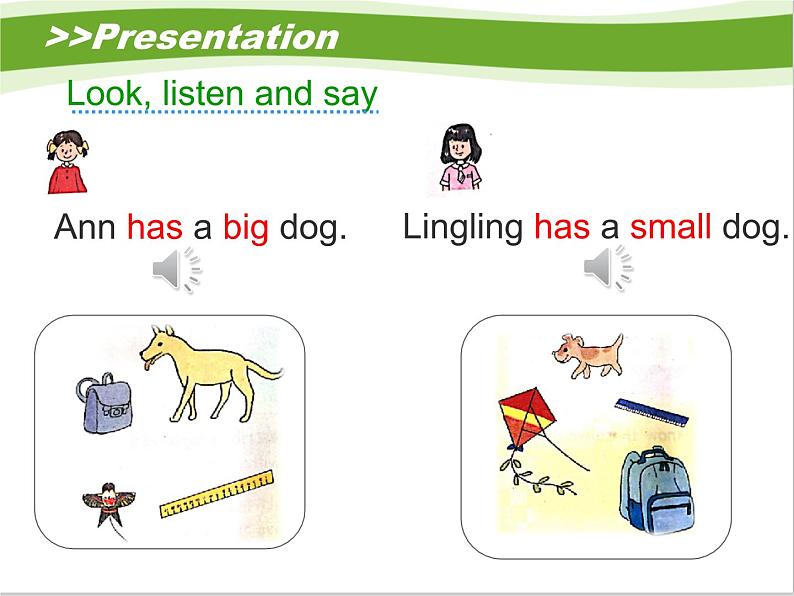 >>Presentation

Look, listen and say

Ann has a big dog.

Lingling has a small dog.